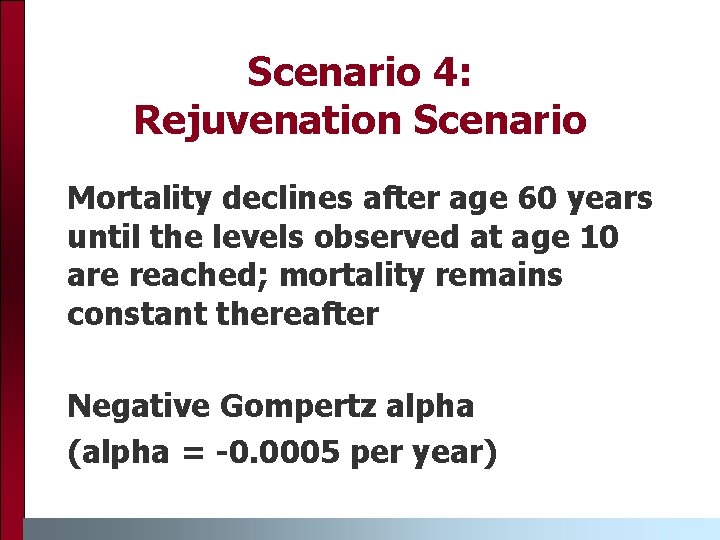 Scenario 4:
Rejuvenation Scenario

Mortality declines after age 60 years until the levels observed at age 10 are reached; mortality remains constant thereafter

Negative Gompertz alpha
(alpha = -0.0005 per year)